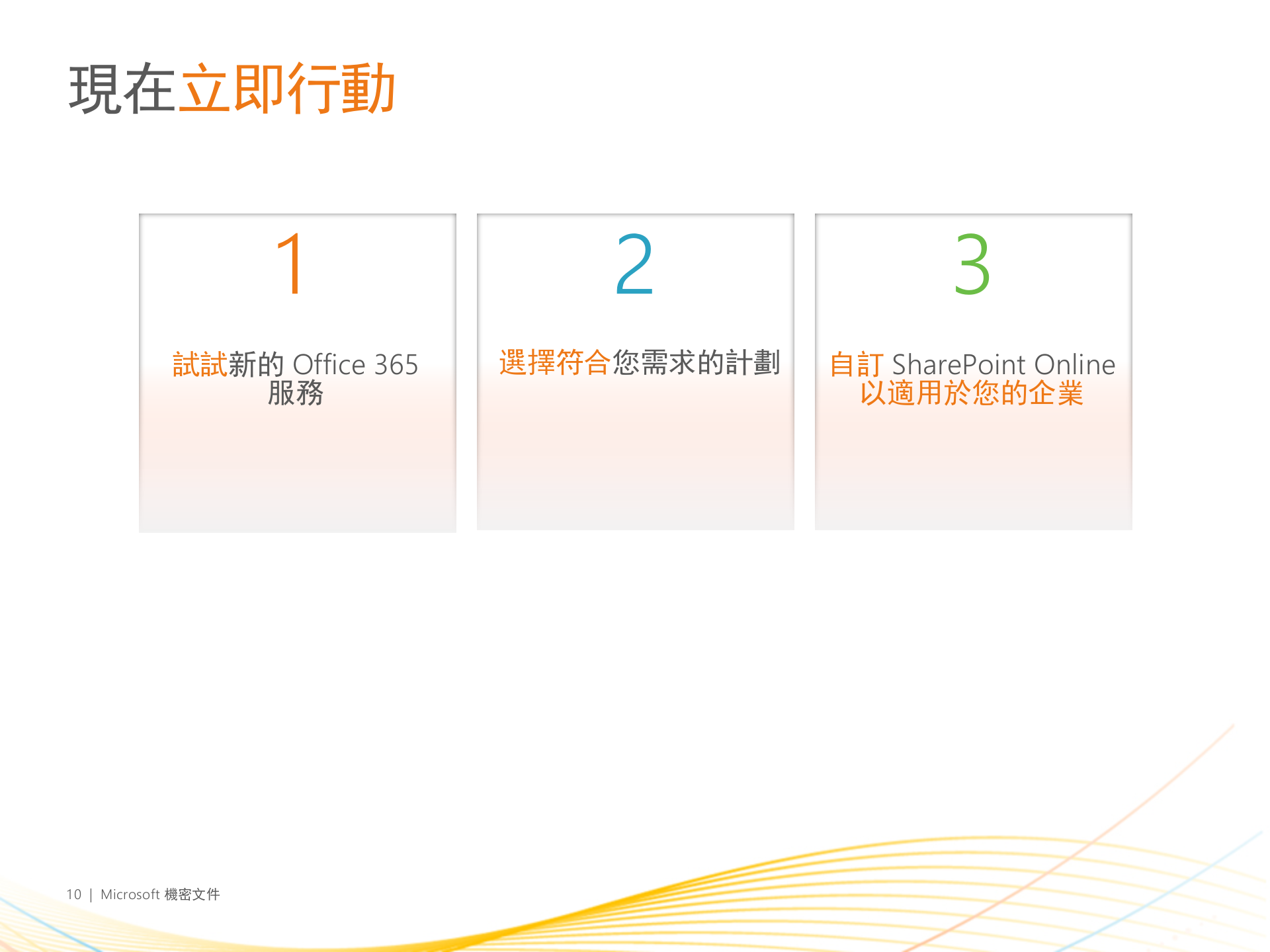 現在立即行動

1

試試新的 Office 365 服務

2

選擇符合您需求的計劃

3

自訂 SharePoint Online 以適用於您的企業

10 | Microsoft 機密文件